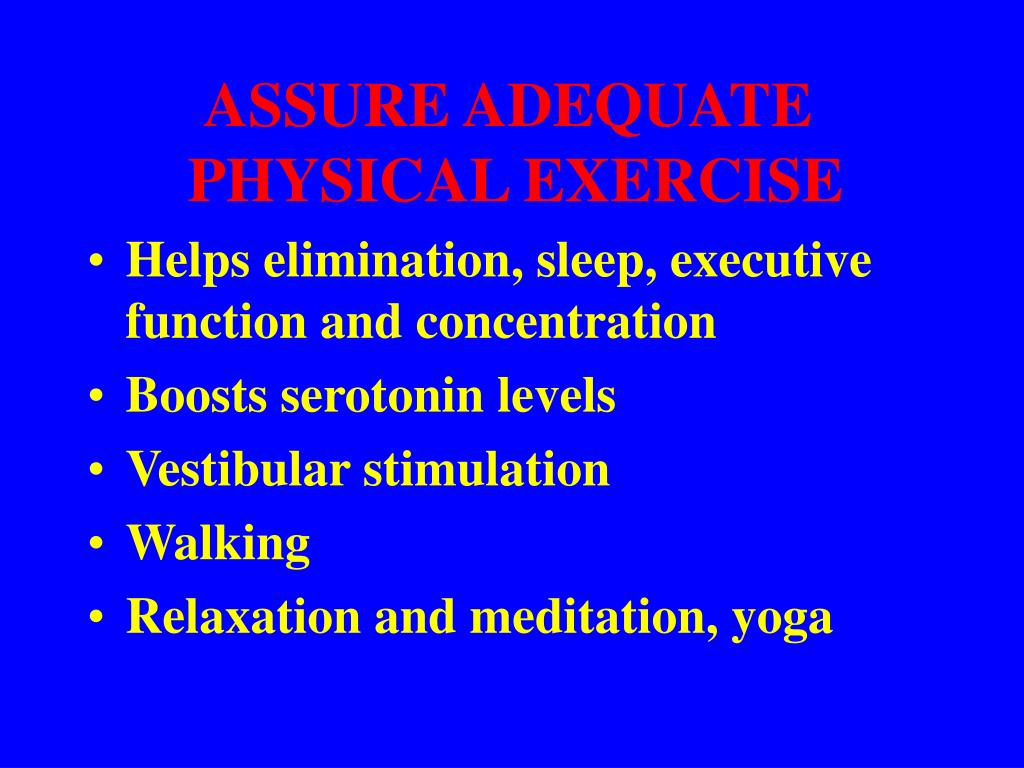 ASSURE ADEQUATE PHYSICAL EXERCISE

• Helps elimination, sleep, executive function and concentration
• Boosts serotonin levels
• Vestibular stimulation
• Walking
• Relaxation and meditation, yoga